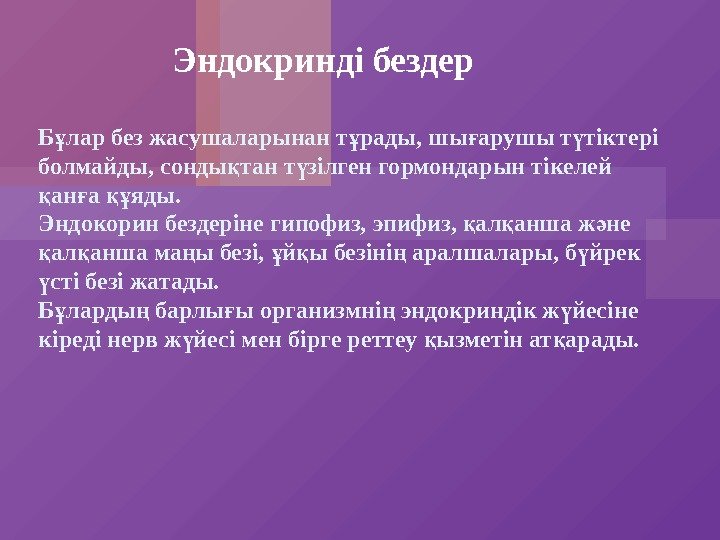 Эндокринді бездер

Бұлар без жасушаларынан тұрады, шығарушы түтіктері болмайды, сондықтан түзілген гормондарын тікелей қанға құяды.
Эндокорин бездеріне гипофиз, эпифиз, қалқанша және қалқанша маңы безі, ұйқы безінің аралшалары, бүйрек үсті безі жатады.
Бұлардың барлығы организмнің эндокриндік жүйесіне кіреді нерв жүйесі мен бірге реттеу қызметін атқарады.